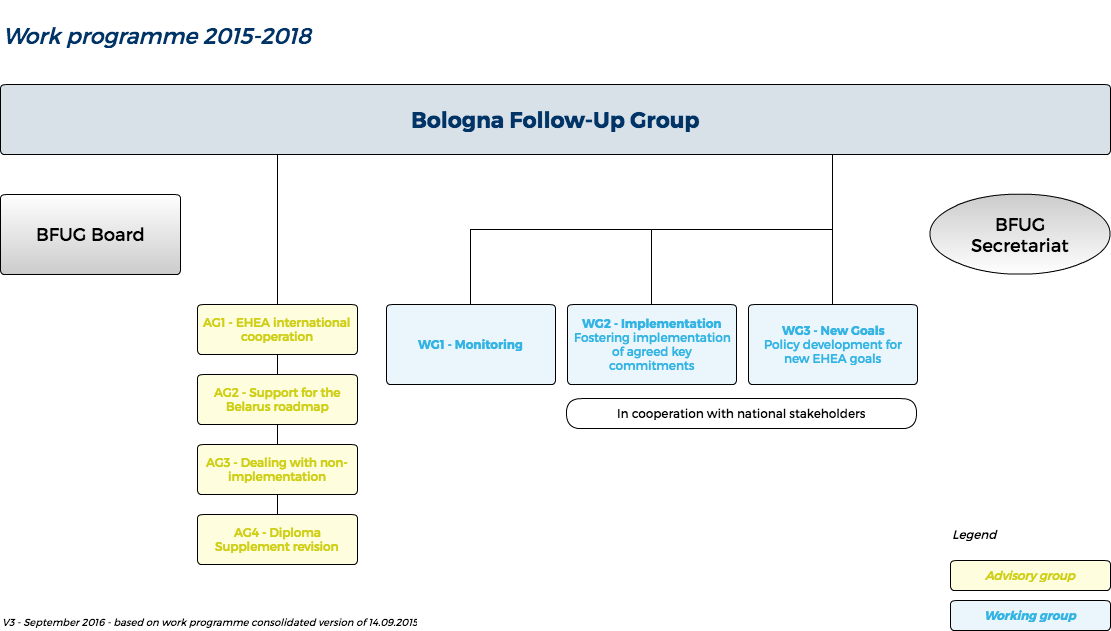 Work programme 2015-2018

Bologna Follow-Up Group

BFUG Board

BFUG Secretariat

AG1 - EHEA international cooperation

AG2 - Support for the Belarus roadmap

AG3 - Dealing with non-implementation

AG4 - Diploma Supplement revision

WG1 - Monitoring

WG2 - Implementation
Fostering implementation of agreed key commitments

WG3 - New Goals
Policy development for new EHEA goals

In cooperation with national stakeholders

Legend

Advisory group

Working group

V3 - September 2016 - based on work programme consolidated version of 14.09.2015